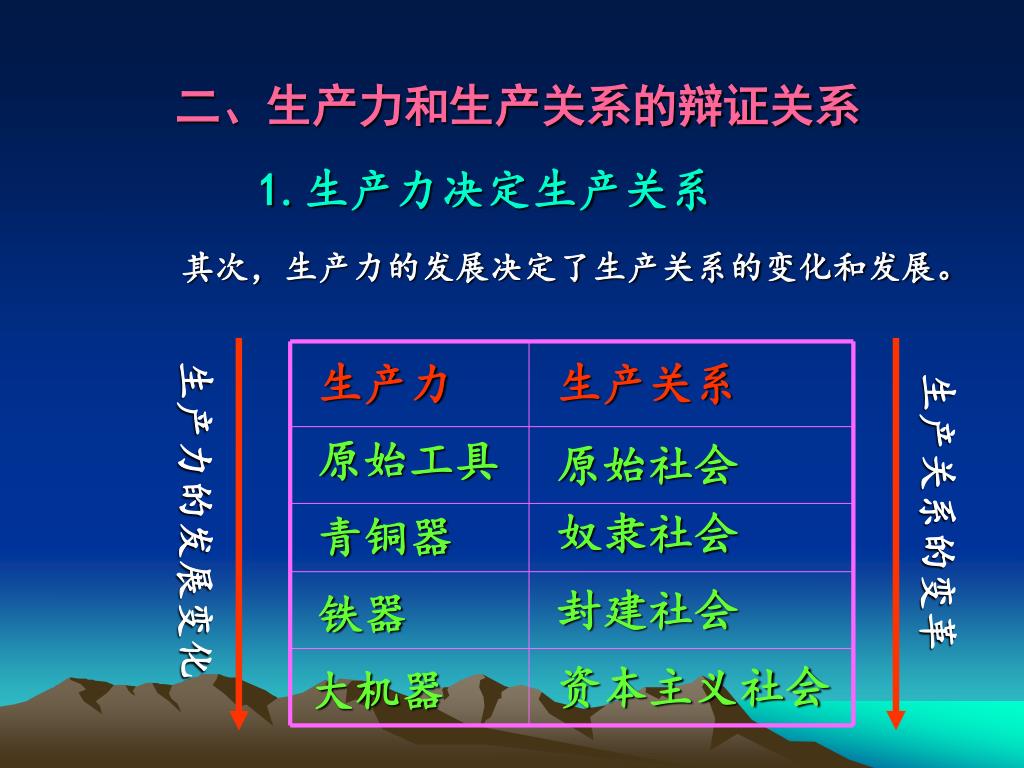 二、生产力和生产关系的辩证关系

1. 生产力决定生产关系

其次，生产力的发展决定了生产关系的变化和发展。

生产力的发展变化

| 生产力 | 生产关系 |
|---|---|
| 原始工具 | 原始社会 |
| 青铜器 | 奴隶社会 |
| 铁器 | 封建社会 |
| 大机器 | 资本主义社会 |

生产关系的变革